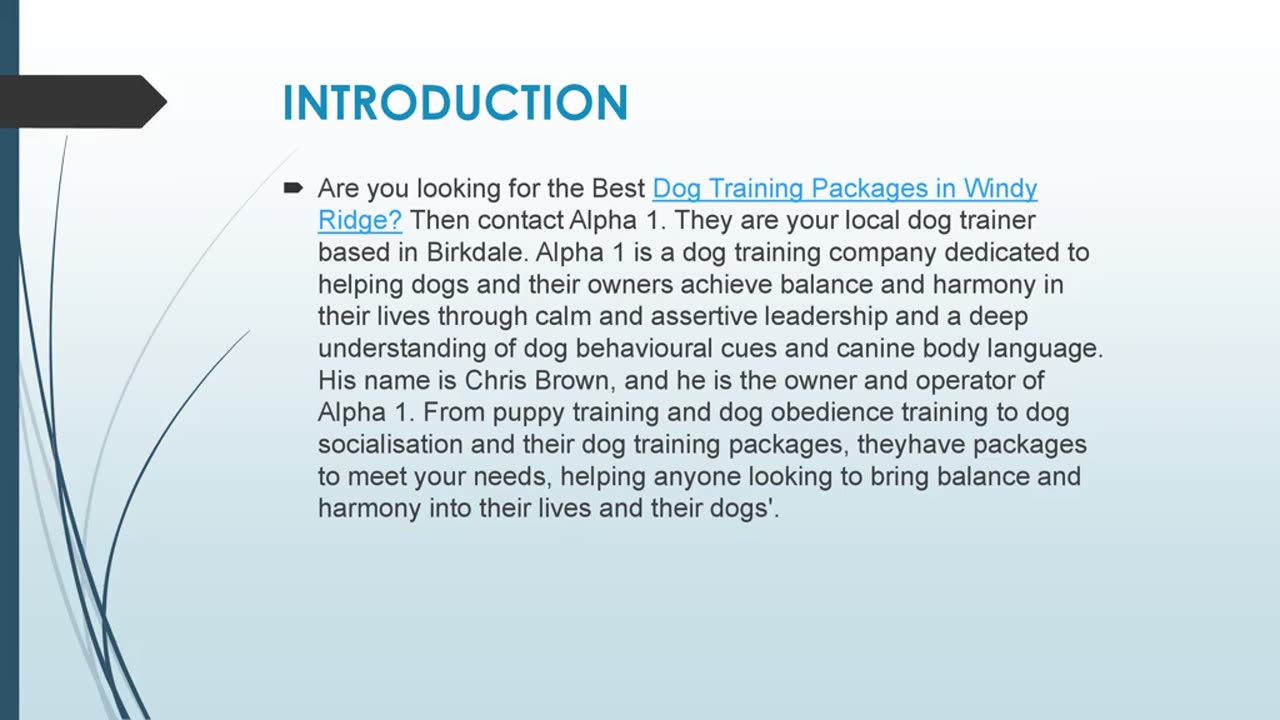 INTRODUCTION

Are you looking for the Best Dog Training Packages in Windy Ridge? Then contact Alpha 1. They are your local dog trainer based in Birkdale. Alpha 1 is a dog training company dedicated to helping dogs and their owners achieve balance and harmony in their lives through calm and assertive leadership and a deep understanding of dog behavioural cues and canine body language. His name is Chris Brown, and he is the owner and operator of Alpha 1. From puppy training and dog obedience training to dog socialisation and their dog training packages, theyhave packages to meet your needs, helping anyone looking to bring balance and harmony into their lives and their dogs'.